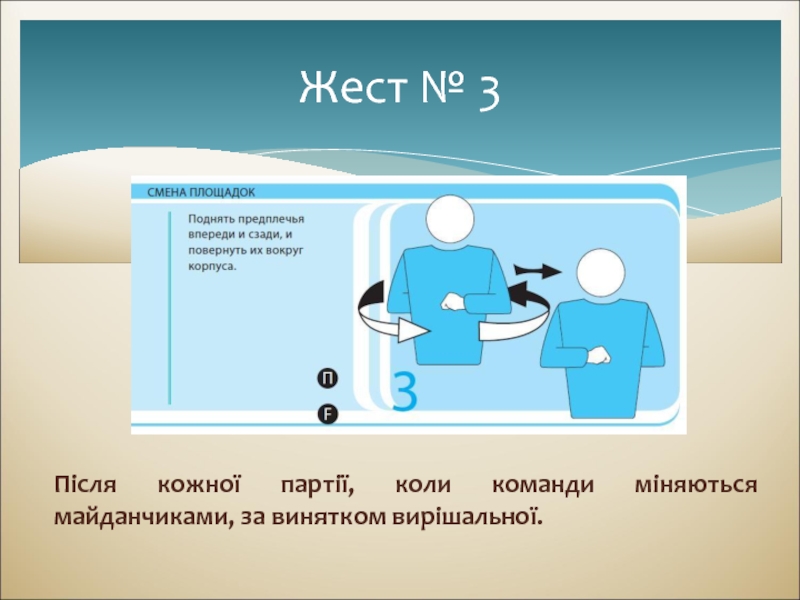 Жест № 3

СМЕНА ПЛОЩАДОК

Поднять предплечья впереди и сзади, и повернуть их вокруг корпуса.

П

F

3

Після кожної партії, коли команди міняються майданчиками, за винятком вирішальної.